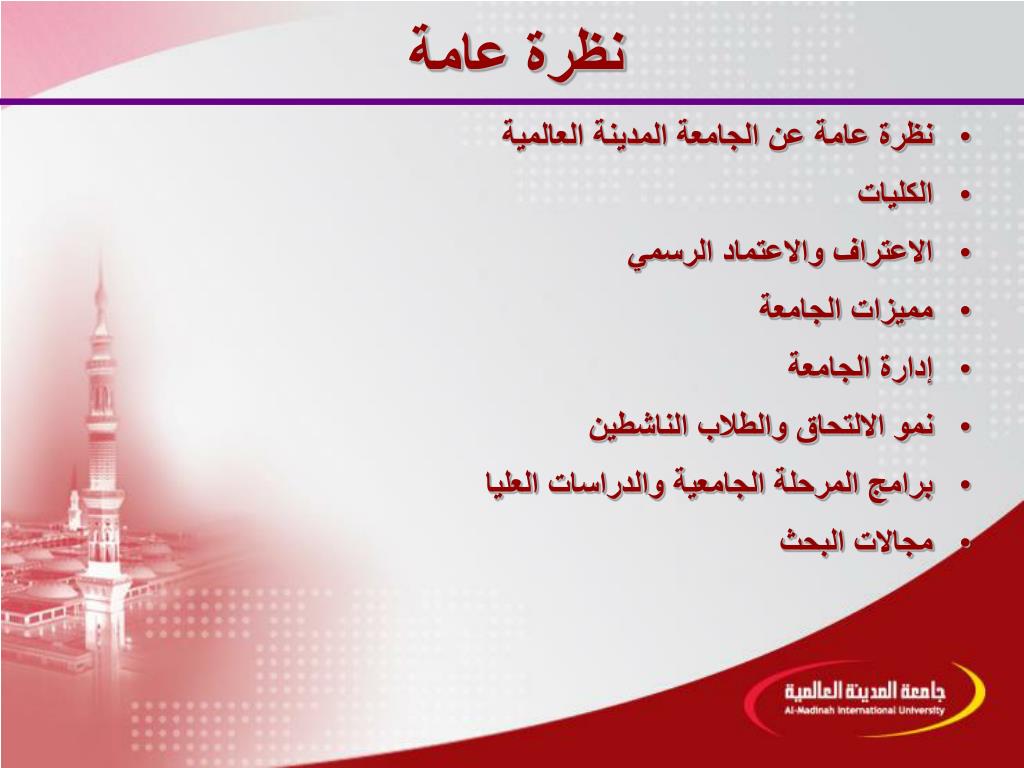 نظرة عامة

• نظرة عامة عن الجامعة المدينة العالمية
• الكليات
• الاعتراف والاعتماد الرسمي
• مميزات الجامعة
• إدارة الجامعة
• نمو الالتحاق والطلاب الناشطين
• برامج المرحلة الجامعية والدراسات العليا
• مجالات البحث

جامعة المدينة العالمية
Al-Madinah International University